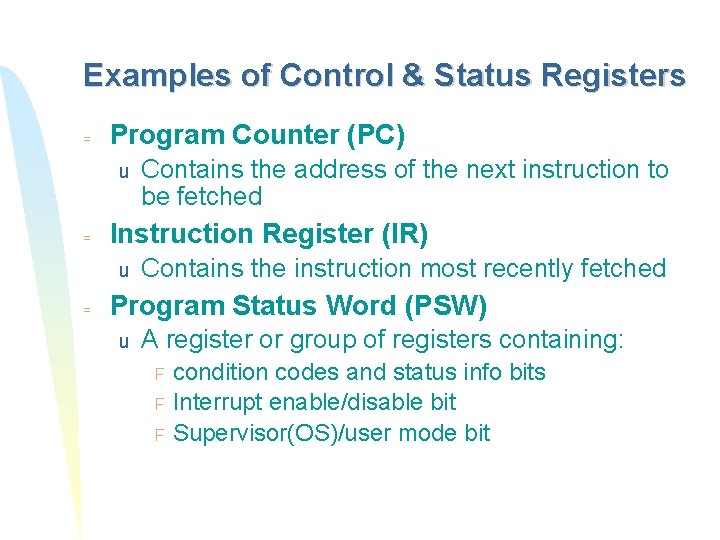 Examples of Control & Status Registers

= Program Counter (PC)

u Contains the address of the next instruction to be fetched

= Instruction Register (IR)

u Contains the instruction most recently fetched

= Program Status Word (PSW)

u A register or group of registers containing:

F condition codes and status info bits

F Interrupt enable/disable bit

F Supervisor(OS)/user mode bit